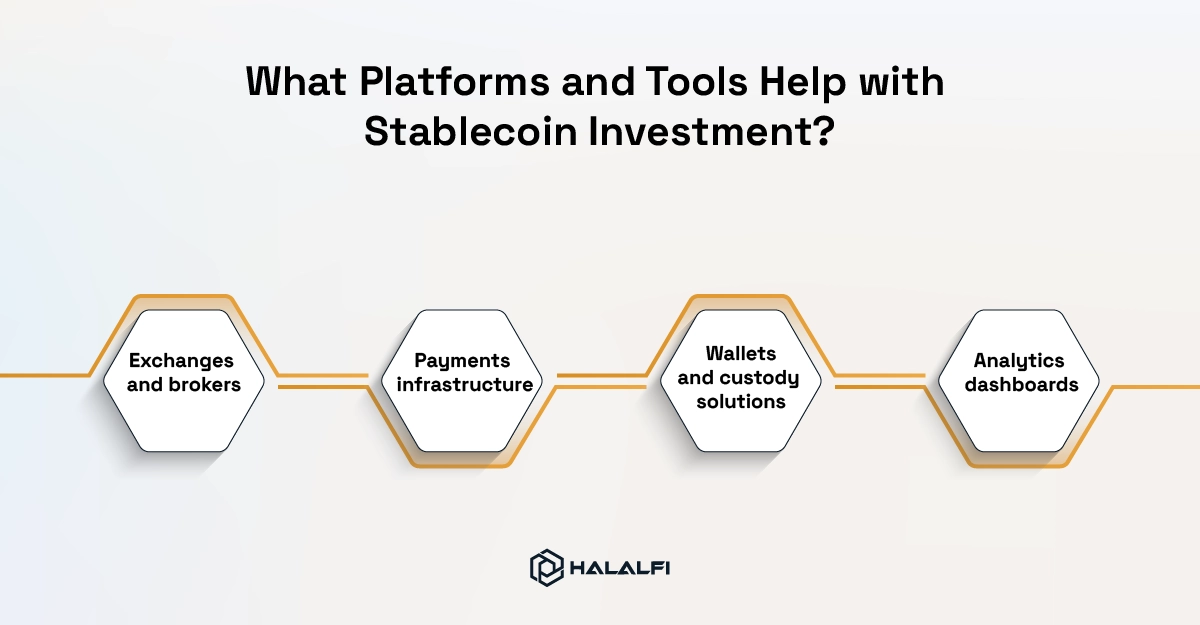 What Platforms and Tools Help with Stablecoin Investment?

Exchanges and brokers

Payments infrastructure

Wallets and custody solutions

Analytics dashboards

HALALFI